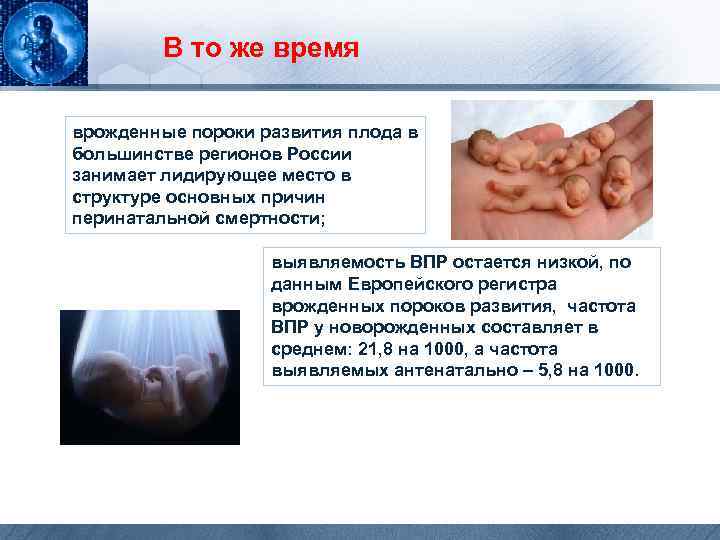 В то же время

врожденные пороки развития плода в большинстве регионов России занимает лидирующее место в структуре основных причин перинатальной смертности;

выявляемость ВПР остается низкой, по данным Европейского регистра врожденных пороков развития, частота ВПР у новорожденных составляет в среднем: 21,8 на 1000, а частота выявляемых антенатально – 5,8 на 1000.